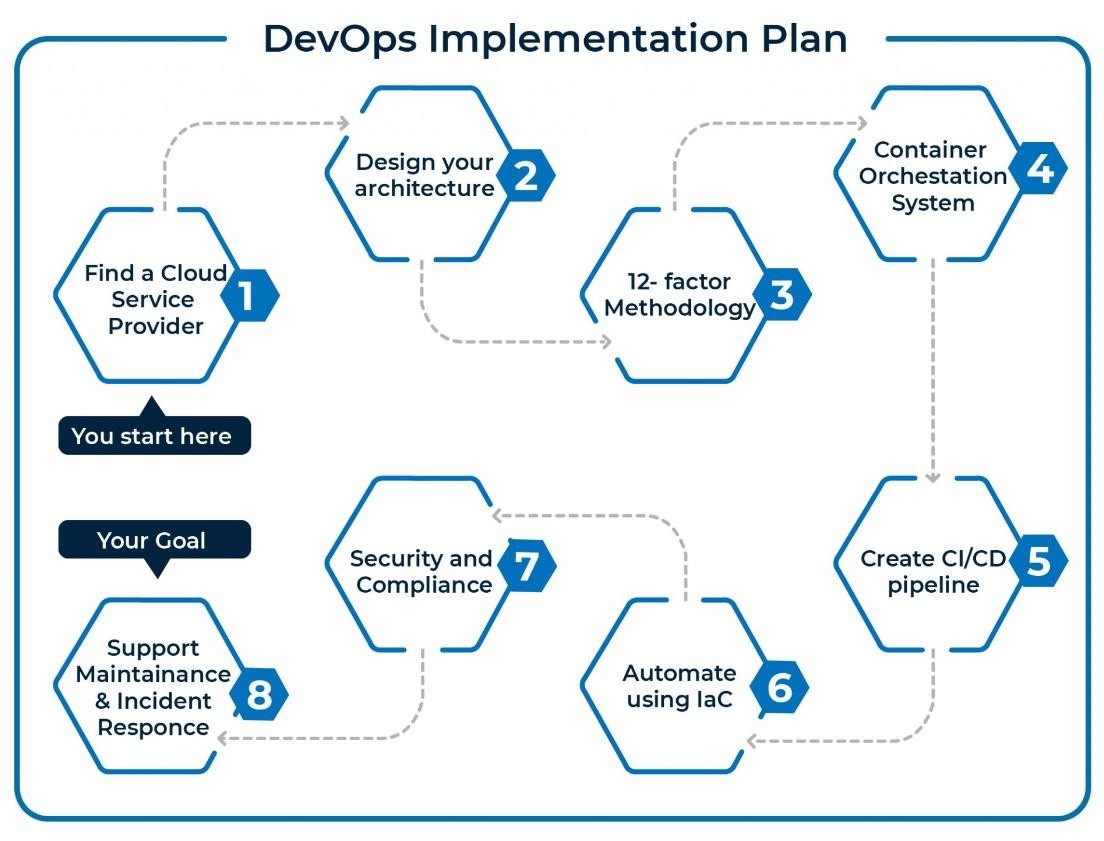 DevOps Implementation Plan

Find a Cloud Service Provider 1

You start here

Design your architecture 2

12- factor Methodology 3

Container Orchestation System 4

Create CI/CD pipeline 5

Automate using IaC 6

Security and Compliance 7

Your Goal

Support Maintainance & Incident Responce 8